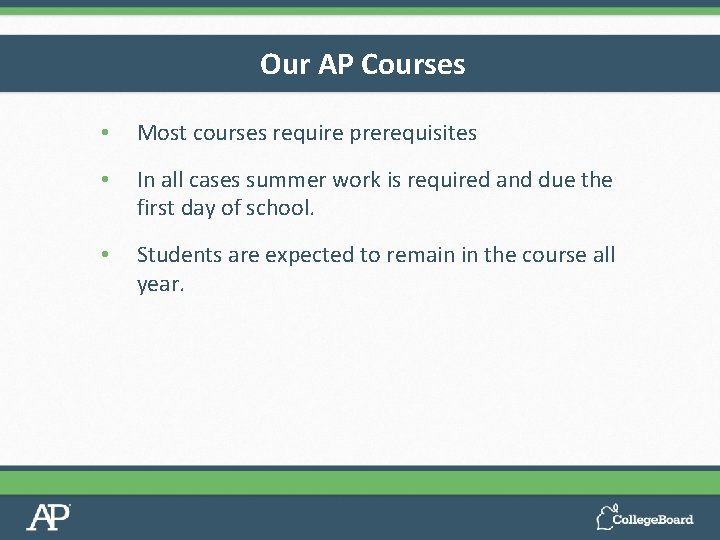 Our AP Courses

• Most courses require prerequisites

• In all cases summer work is required and due the first day of school.

• Students are expected to remain in the course all year.

AP

CollegeBoard